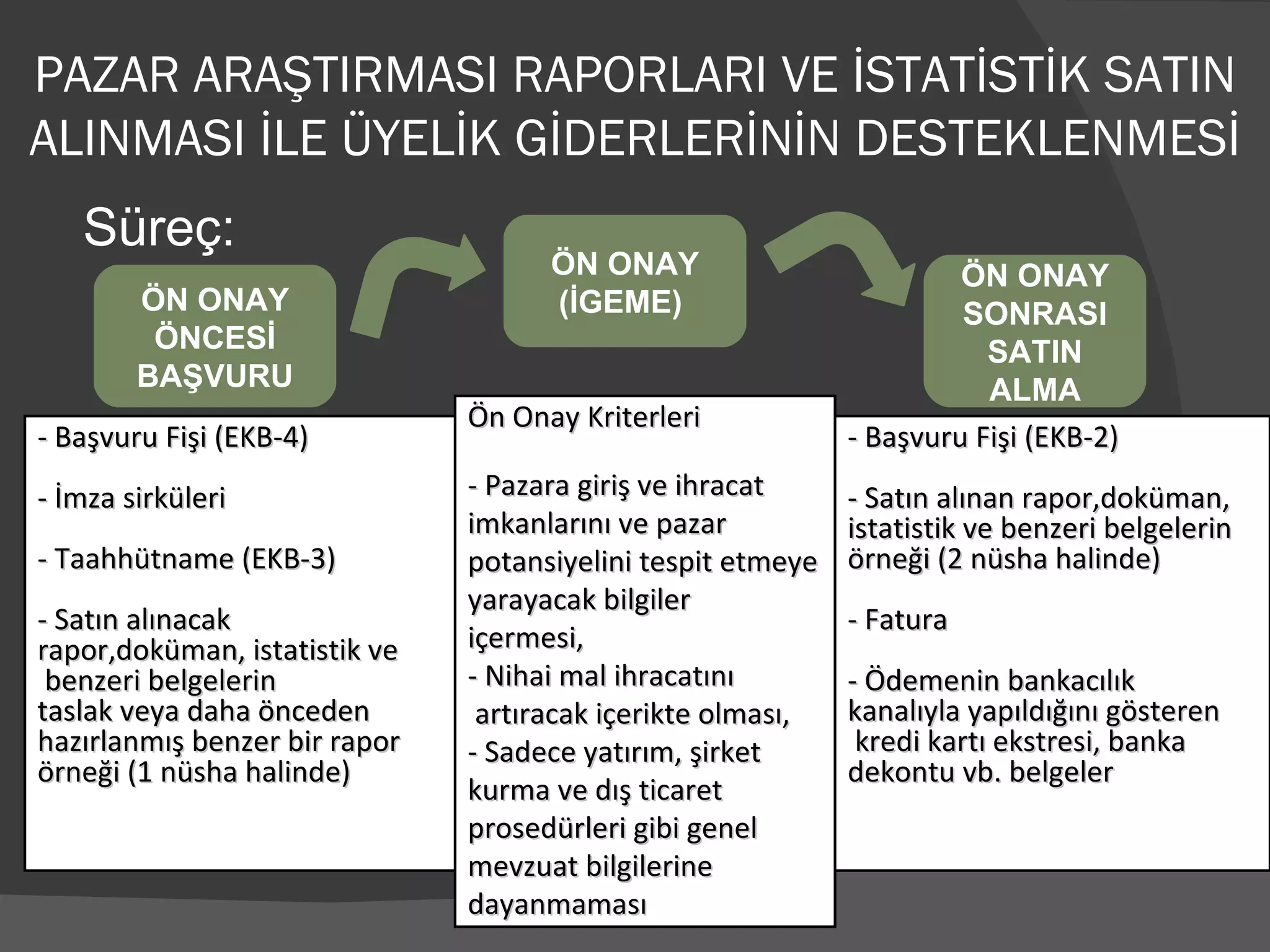 PAZAR ARAŞTIRMASI RAPORLARI VE İSTATİSTİK SATIN ALINMASI İLE ÜYELİK GİDERLERİNİN DESTEKLENMESİ

Süreç:

ÖN ONAY ÖNCESİ BAŞVURU

ÖN ONAY (İGEME)

ÖN ONAY SONRASI SATIN ALMA

- Başvuru Fişi (EKB-4)

- İmza sirküleri

- Taahhütname (EKB-3)

- Satın alınacak rapor,doküman, istatistik ve benzeri belgelerin taslak veya daha önceden hazırlanmış benzer bir rapor örneği (1 nüsha halinde)

Ön Onay Kriterleri

- Pazara giriş ve ihracat imkanlarını ve pazar potansiyelini tespit etmeye yarayacak bilgiler içermesi,
- Nihai mal ihracatını artıracak içerikte olması,
- Sadece yatırım, şirket kurma ve dış ticaret prosedürleri gibi genel mevzuat bilgilerine dayanmaması

- Başvuru Fişi (EKB-2)

- Satın alınan rapor,doküman, istatistik ve benzeri belgelerin örneği (2 nüsha halinde)

- Fatura

- Ödemenin bankacılık kanalıyla yapıldığını gösteren kredi kartı ekstresi, banka dekontu vb. belgeler